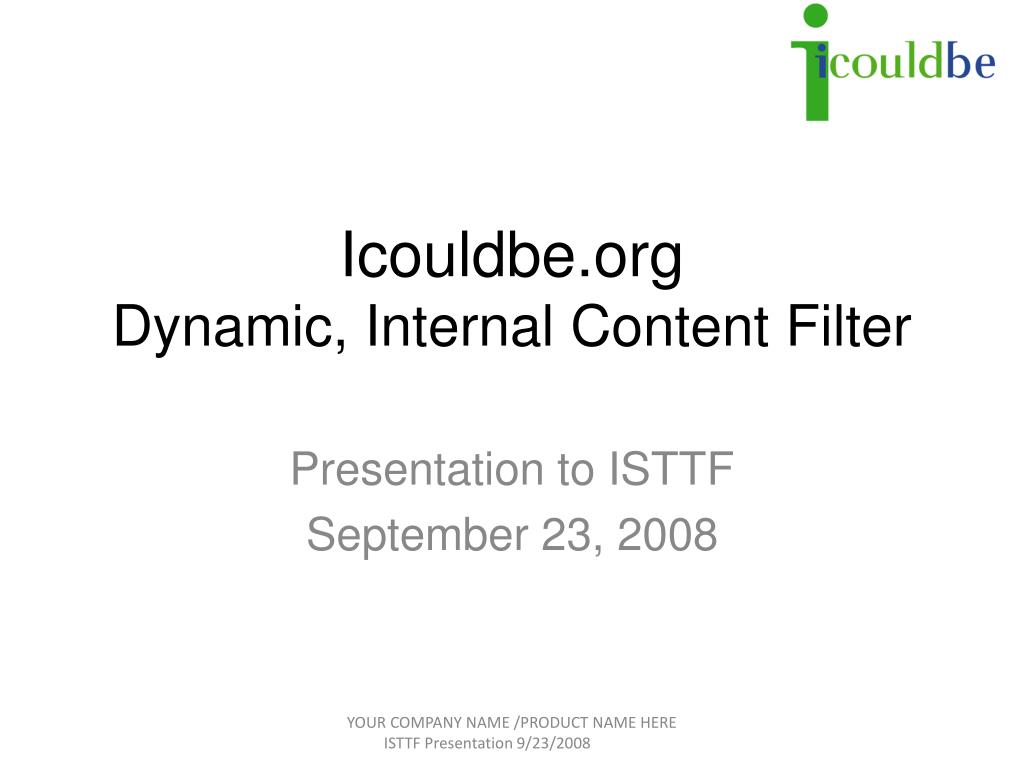 icouldbe

Icouldbe.org
Dynamic, Internal Content Filter

Presentation to ISTTF
September 23, 2008

YOUR COMPANY NAME /PRODUCT NAME HERE
ISTTF Presentation 9/23/2008